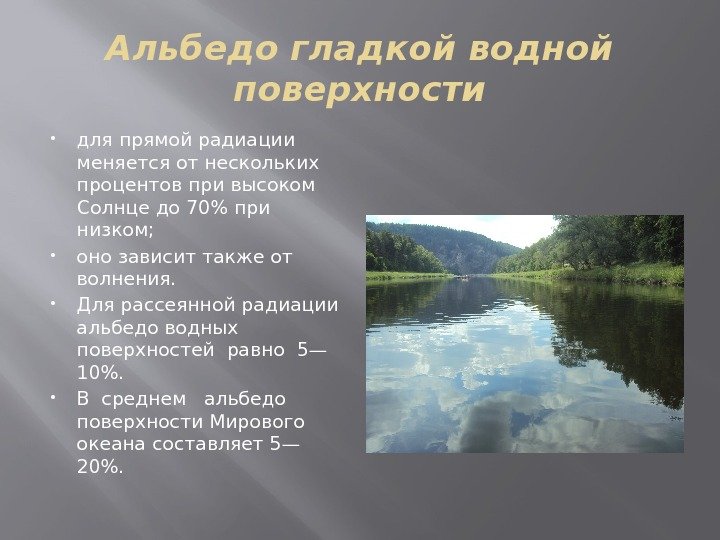 Альбедо гладкой водной поверхности

• для прямой радиации меняется от нескольких процентов при высоком Солнце до 70% при низком;

• оно зависит также от волнения.

• Для рассеянной радиации альбедо водных поверхностей равно 5—10%.

• В среднем альбедо поверхности Мирового океана составляет 5—20%.